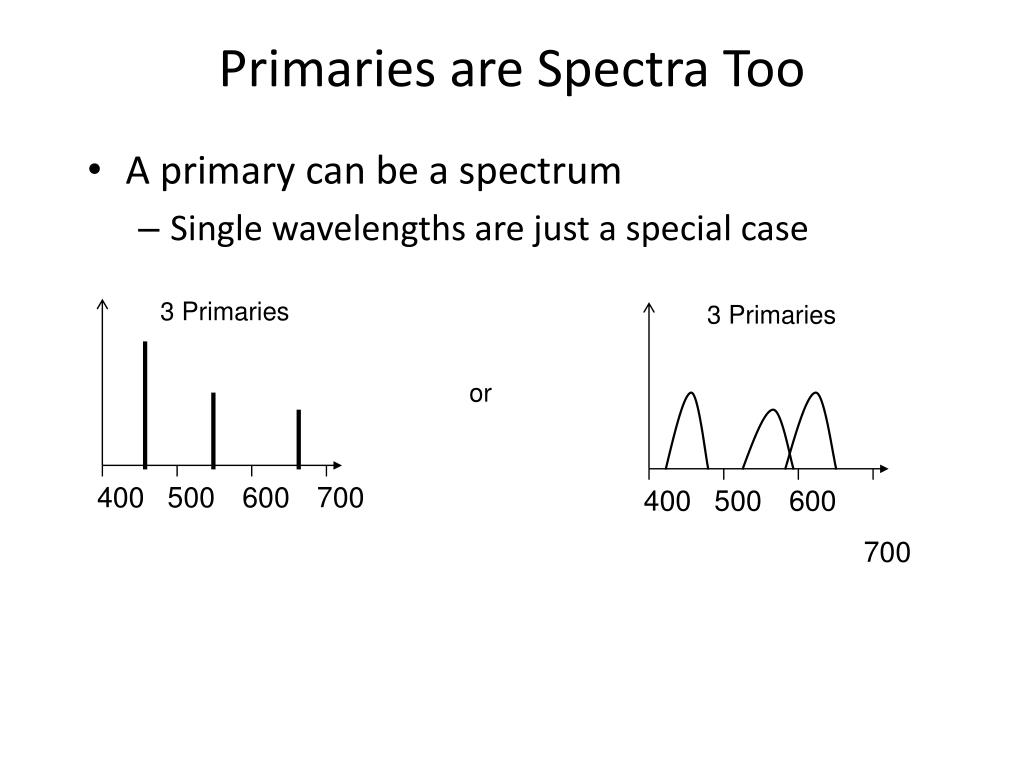 Primaries are Spectra Too

• A primary can be a spectrum
– Single wavelengths are just a special case

3 Primaries

400 500 600 700

or

3 Primaries

400 500 600

700